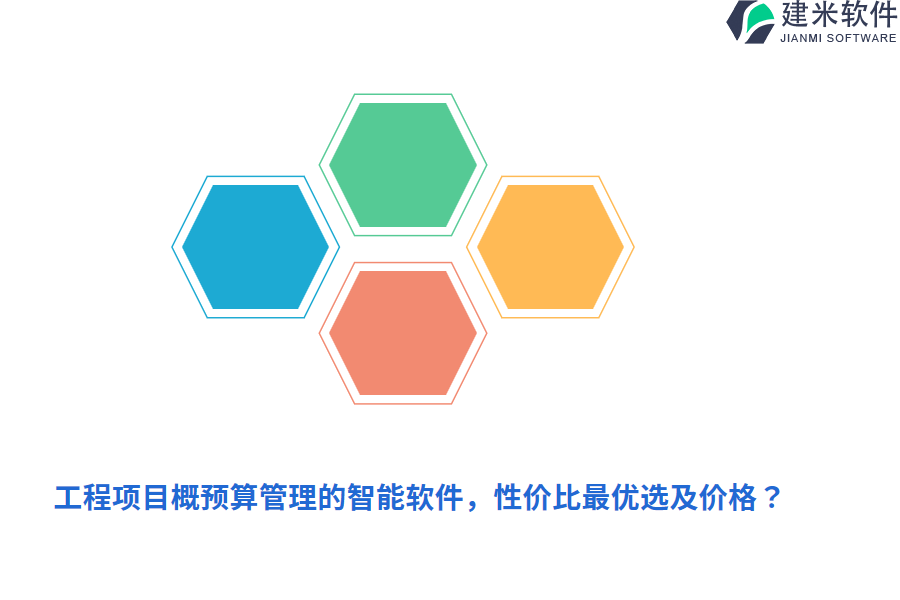 建米软件
JIANMI SOFTWARE

工程项目概预算管理的智能软件，性价比最优选及价格？